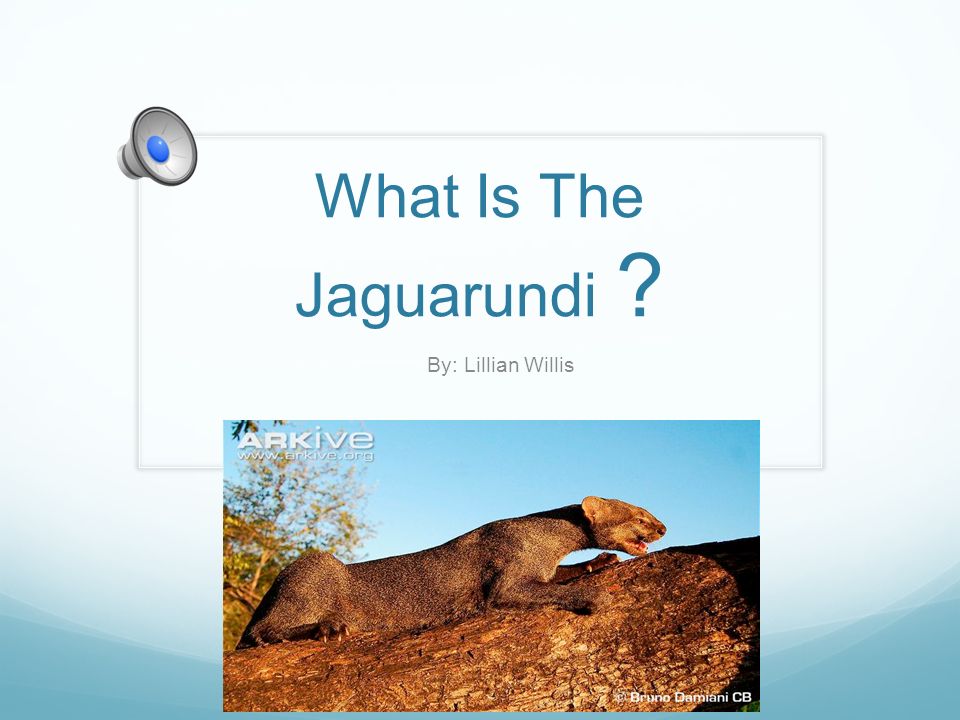 What Is The Jaguarundi ?

By: Lillian Willis

ARKIVE
www.arkive.org

© Bruno Damiani CB